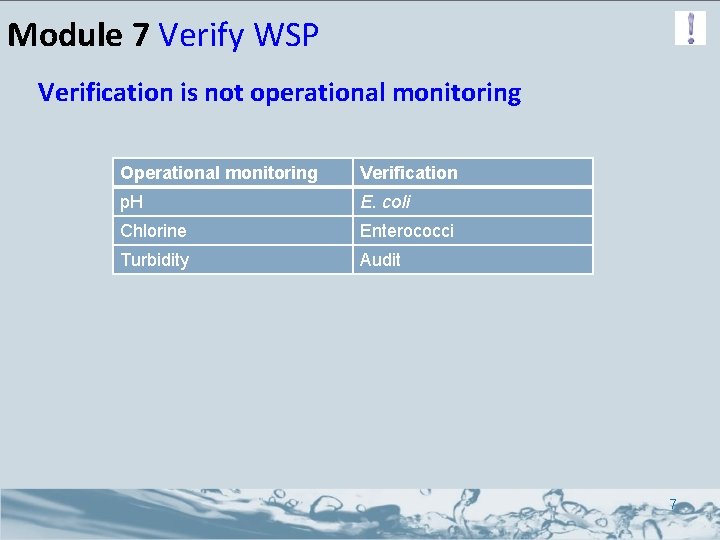 Module 7 Verify WSP

!

Verification is not operational monitoring

| Operational monitoring | Verification |
|---|---|
| pH | E. coli |
| Chlorine | Enterococci |
| Turbidity | Audit |

7